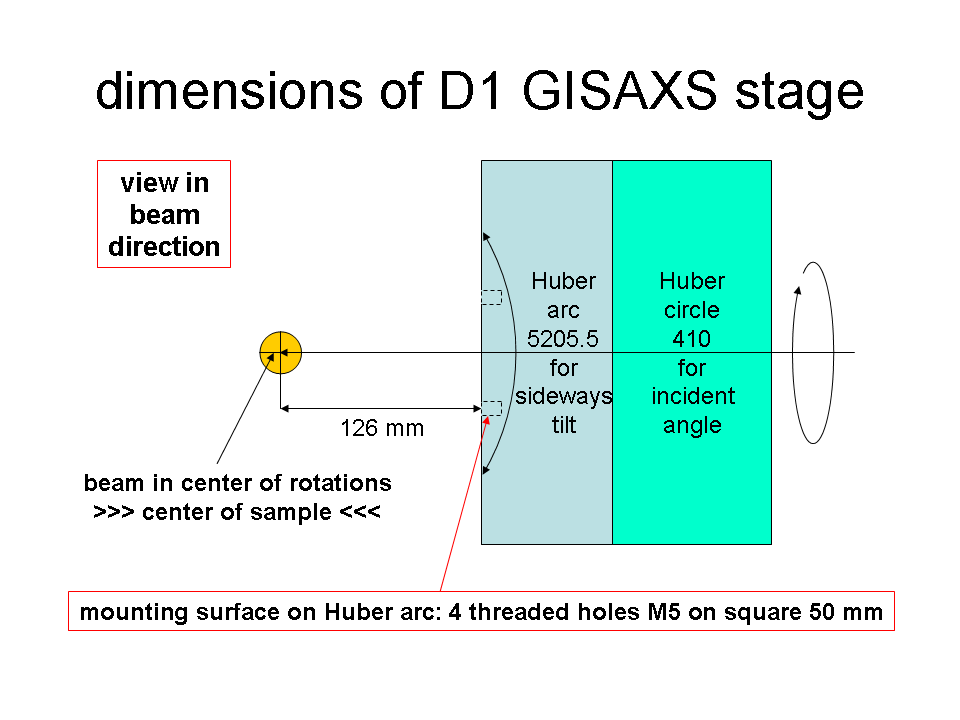 dimensions of D1 GISAXS stage

view in beam direction

Huber arc 5205.5 for sideways tilt

Huber circle 410 for incident angle

126 mm

beam in center of rotations
>>> center of sample <<<

mounting surface on Huber arc: 4 threaded holes M5 on square 50 mm